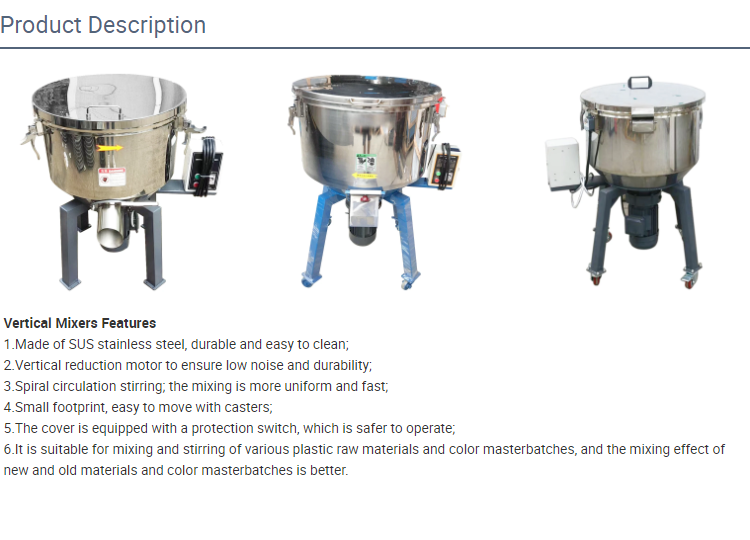 Product Description

Vertical Mixers Features
1.Made of SUS stainless steel, durable and easy to clean;
2.Vertical reduction motor to ensure low noise and durability;
3.Spiral circulation stirring; the mixing is more uniform and fast;
4.Small footprint, easy to move with casters;
5.The cover is equipped with a protection switch, which is safer to operate;
6.It is suitable for mixing and stirring of various plastic raw materials and color masterbatches, and the mixing effect of new and old materials and color masterbatches is better.